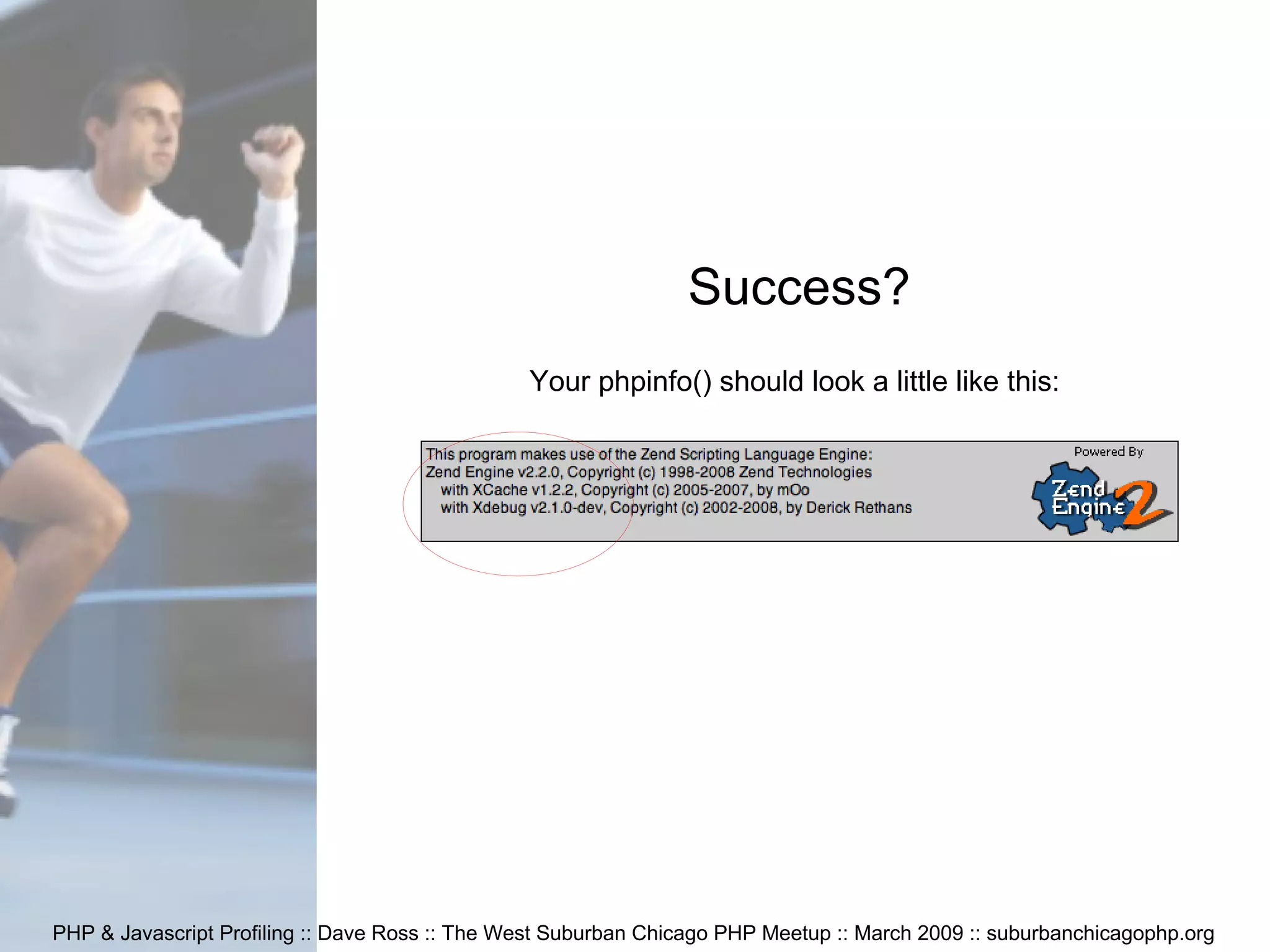 Success?

Your phpinfo() should look a little like this:

This program makes use of the Zend Scripting Language Engine:
Zend Engine v2.2.0, Copyright (c) 1998-2008 Zend Technologies
with XCache v1.2.2, Copyright (c) 2005-2007, by mOo
with Xdebug v2.1.0-dev, Copyright (c) 2002-2008, by Derick Rethans

Powered By
Zend Engine 2

PHP & Javascript Profiling :: Dave Ross :: The West Suburban Chicago PHP Meetup :: March 2009 :: suburbanchicagophp.org